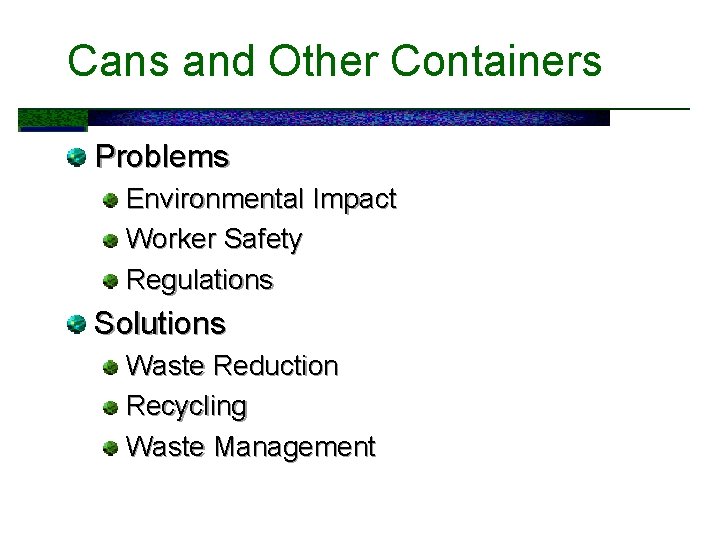 Cans and Other Containers

Problems
Environmental Impact
Worker Safety
Regulations
Solutions
Waste Reduction
Recycling
Waste Management